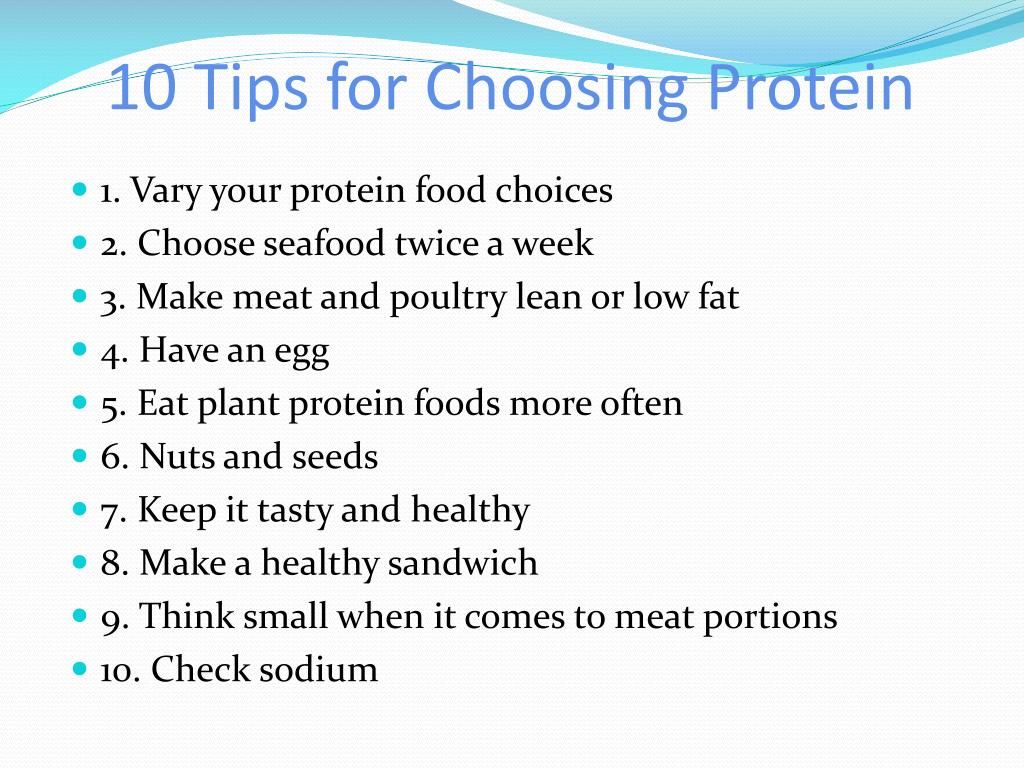 10 Tips for Choosing Protein

- 1. Vary your protein food choices
- 2. Choose seafood twice a week
- 3. Make meat and poultry lean or low fat
- 4. Have an egg
- 5. Eat plant protein foods more often
- 6. Nuts and seeds
- 7. Keep it tasty and healthy
- 8. Make a healthy sandwich
- 9. Think small when it comes to meat portions
- 10. Check sodium